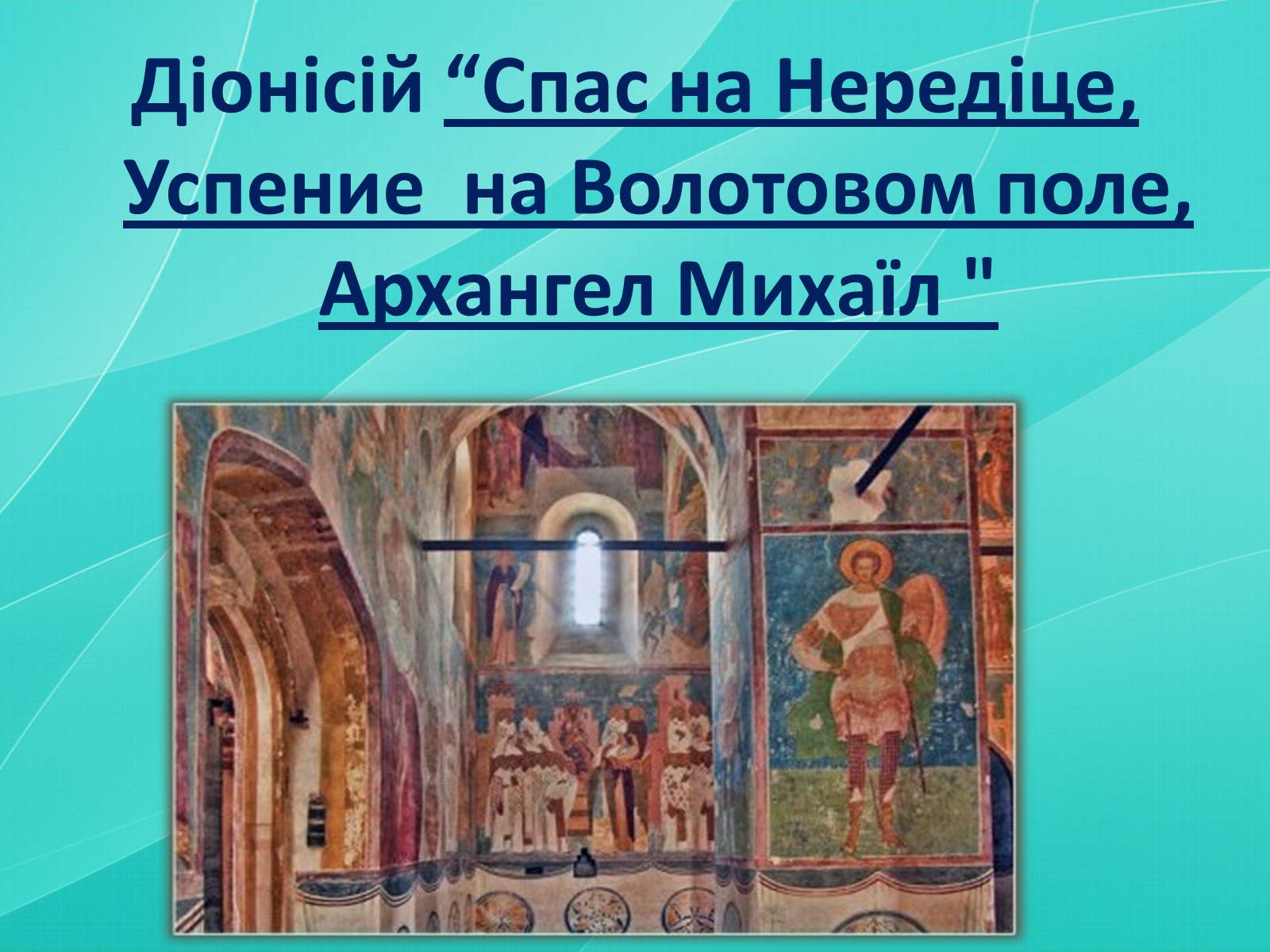 Діонісій “Спас на Нередіце, Успение на Волотовом поле, Архангел Михаїл "